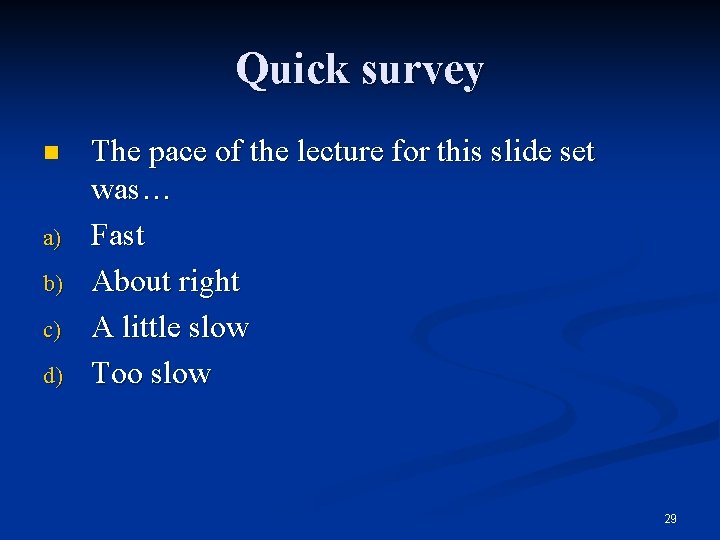 Quick survey

The pace of the lecture for this slide set was…

a) Fast
b) About right
c) A little slow
d) Too slow

29